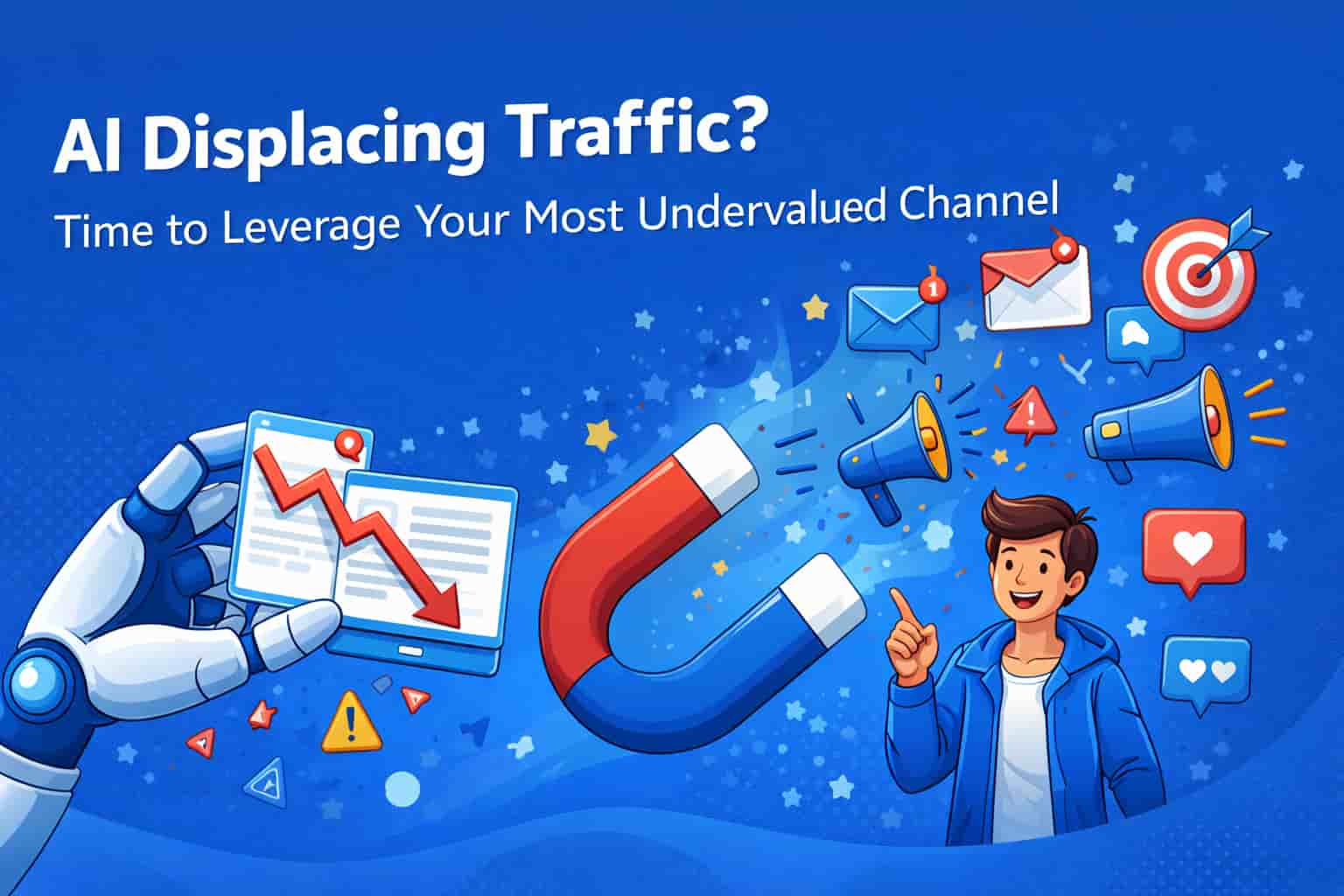 AI Displacing Traffic?

Time to Leverage Your Most Undervalued Channel

1